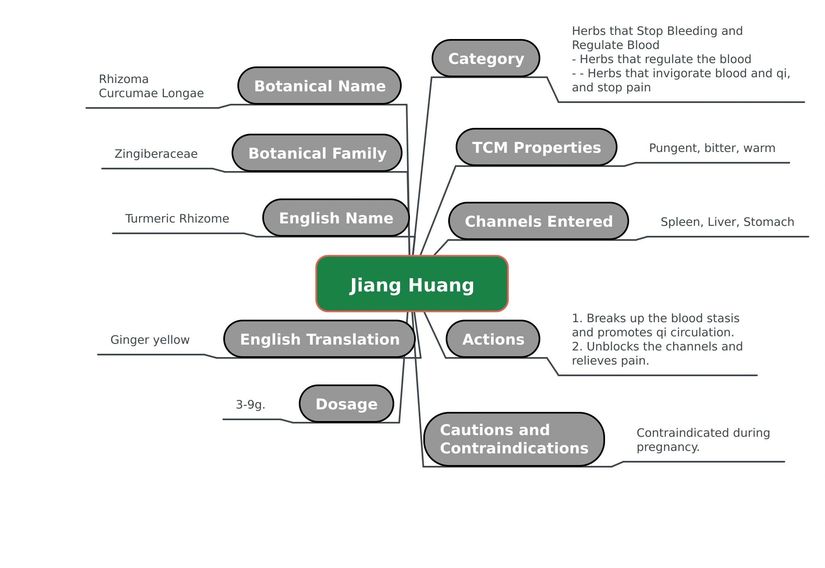 Jiang Huang

Botanical Name
Rhizoma Curcumae Longae

Botanical Family
Zingiberaceae

English Name
Turmeric Rhizome

English Translation
Ginger yellow

Dosage
3-9g.

Category
Herbs that Stop Bleeding and Regulate Blood
- Herbs that regulate the blood
- - Herbs that invigorate blood and qi, and stop pain

TCM Properties
Pungent, bitter, warm

Channels Entered
Spleen, Liver, Stomach

Actions
1. Breaks up the blood stasis and promotes qi circulation.
2. Unblocks the channels and relieves pain.

Cautions and Contraindications
Contraindicated during pregnancy.